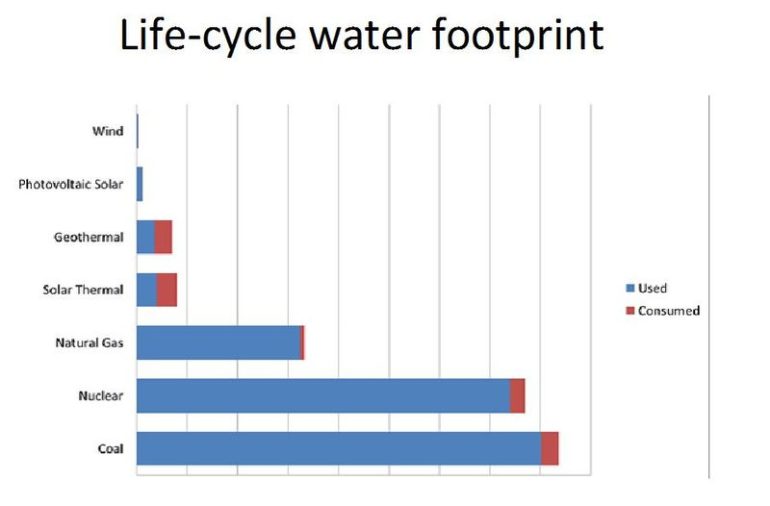 Life-cycle water footprint

Wind
Photovoltaic Solar
Geothermal
Solar Thermal
Natural Gas
Nuclear
Coal

Used
Consumed